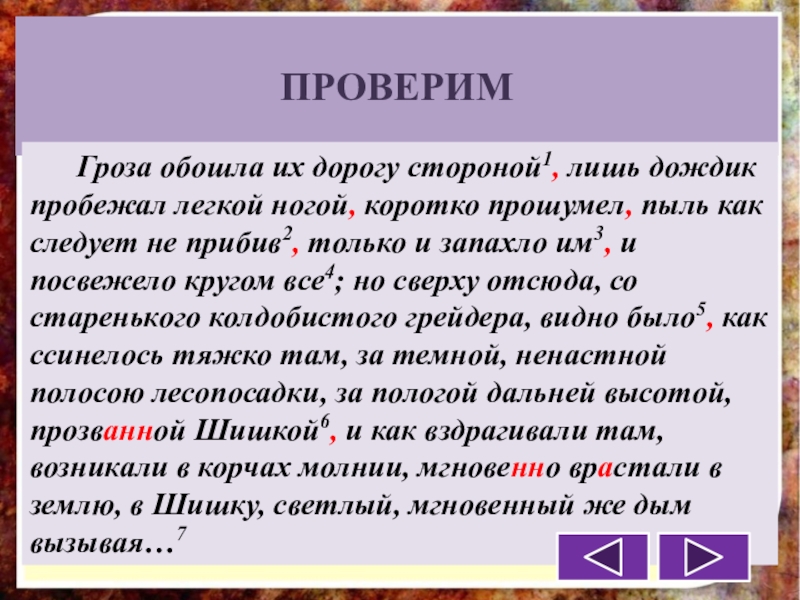 ПРОВЕРИМ

Гроза обошла их дорогу стороной$^1$, лишь дождик пробежал легкой ногой, коротко прошумел, пыль как следует не прибив$^2$, только и запахло им$^3$, и посвежело кругом все$^4$; но сверху отсюда, со старенького колдобистого грейдера, видно было$^5$, как ссинелось тяжко там, за темной, ненастной полосою лесопосадки, за пологой дальней высотой, прозванной Шишкой$^6$, и как вздрагивали там, возникали в корчах молнии, мгновенно врастали в землю, в Шишку, светлый, мгновенный же дым вызывая…$^7$